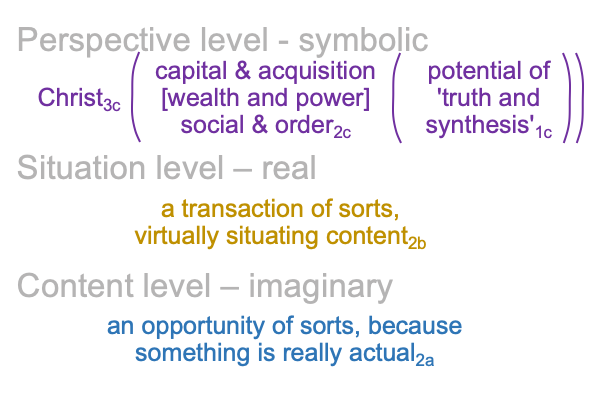 Perspective level - symbolic

Christ$_{3c}$ ( capital & acquisition [wealth and power] social & order$_{2c}$ ( potential of 'truth and synthesis'$_{1c}$ ))

Situation level – real

a transaction of sorts, virtually situating content$_{2b}$

Content level – imaginary

an opportunity of sorts, because something is really actual$_{2a}$